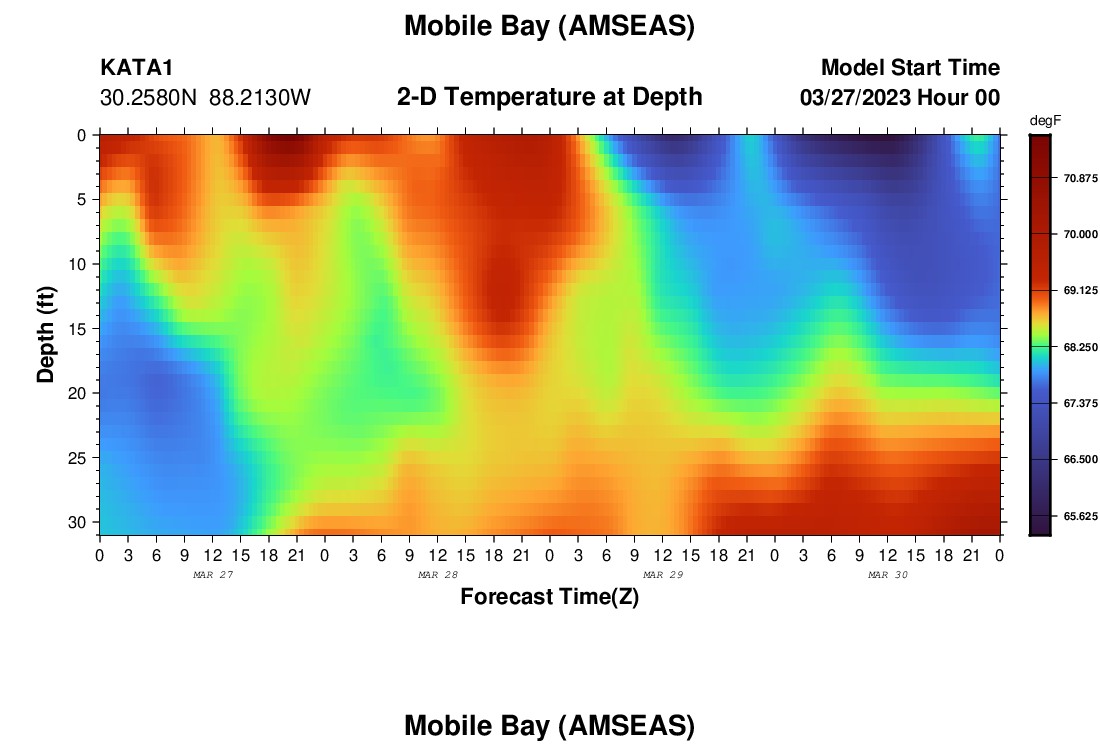 Mobile Bay (AMSEAS)

KATA1
30.2580N 88.2130W

2-D Temperature at Depth

Model Start Time
03/27/2023 Hour 00

degF
70.875
70.000
69.125
68.250
67.375
66.500
65.625

Depth (ft)
0
5
10
15
20
25
30

0 3 6 9 12 15 18 21 0 3 6 9 12 15 18 21 0 3 6 9 12 15 18 21 0 3 6 9 12 15 18 21 0
MAR 27
MAR 28
MAR 29
MAR 30

Forecast Time(Z)

Mobile Bay (AMSEAS)